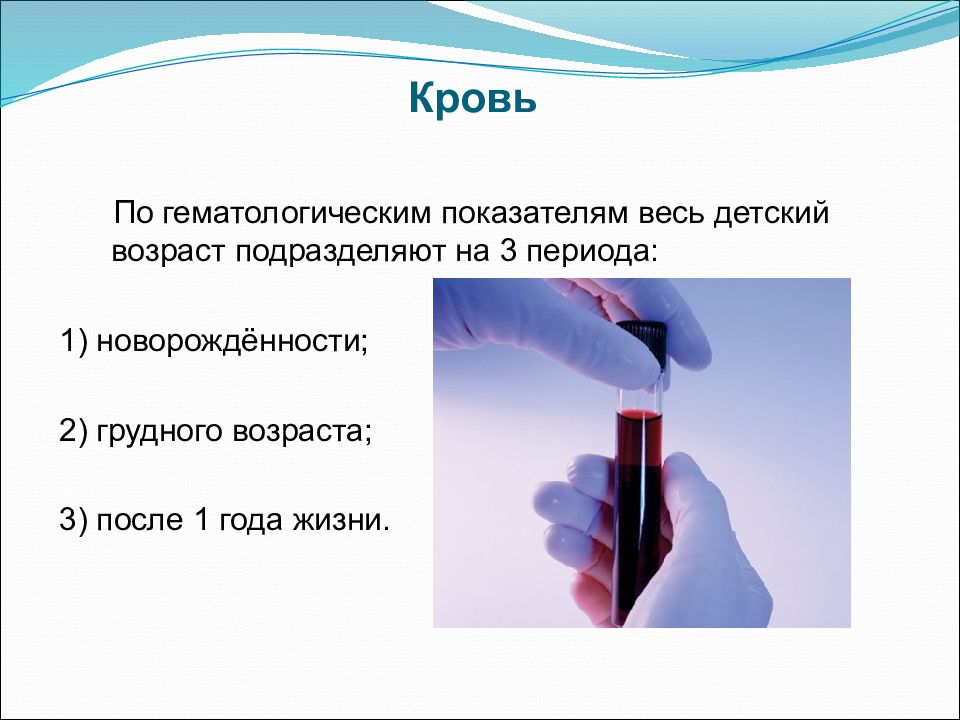 Кровь

По гематологическим показателям весь детский возраст подразделяют на 3 периода:

1) новорождённости;

2) грудного возраста;

3) после 1 года жизни.